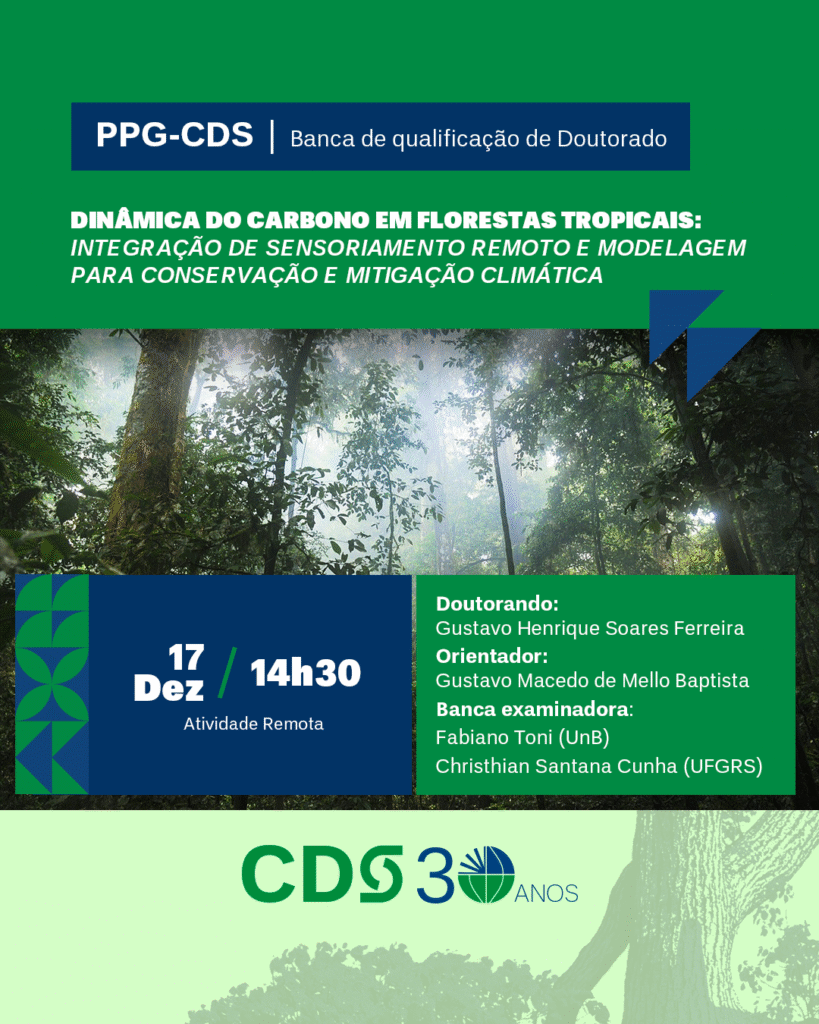 PPG-CDS | Banca de qualificação de Doutorado

DINÂMICA DO CARBONO EM FLORESTAS TROPICAIS: INTEGRAÇÃO DE SENSORIAMENTO REMOTO E MODELAGEM PARA CONSERVAÇÃO E MITIGAÇÃO CLIMÁTICA

17 Dez / 14h30

Atividade Remota

Doutorando:
Gustavo Henrique Soares Ferreira
Orientador:
Gustavo Macedo de Mello Baptista
Banca examinadora:
Fabiano Toni (UnB)
Christhian Santana Cunha (UFGRS)

CDS 30 ANOS